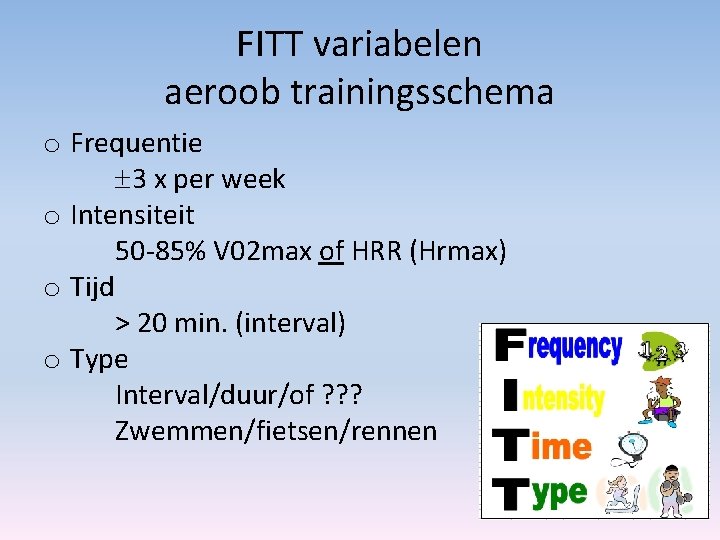 FITT variabelen
aeroob trainingsschema

o Frequentie
$\pm$3 x per week
o Intensiteit
50-85% V02max of HRR (Hrmax)
o Tijd
> 20 min. (interval)
o Type
Interval/duur/of ???
Zwemmen/fietsen/rennen

Frequency 1 2 3
Intensity
Time
Type